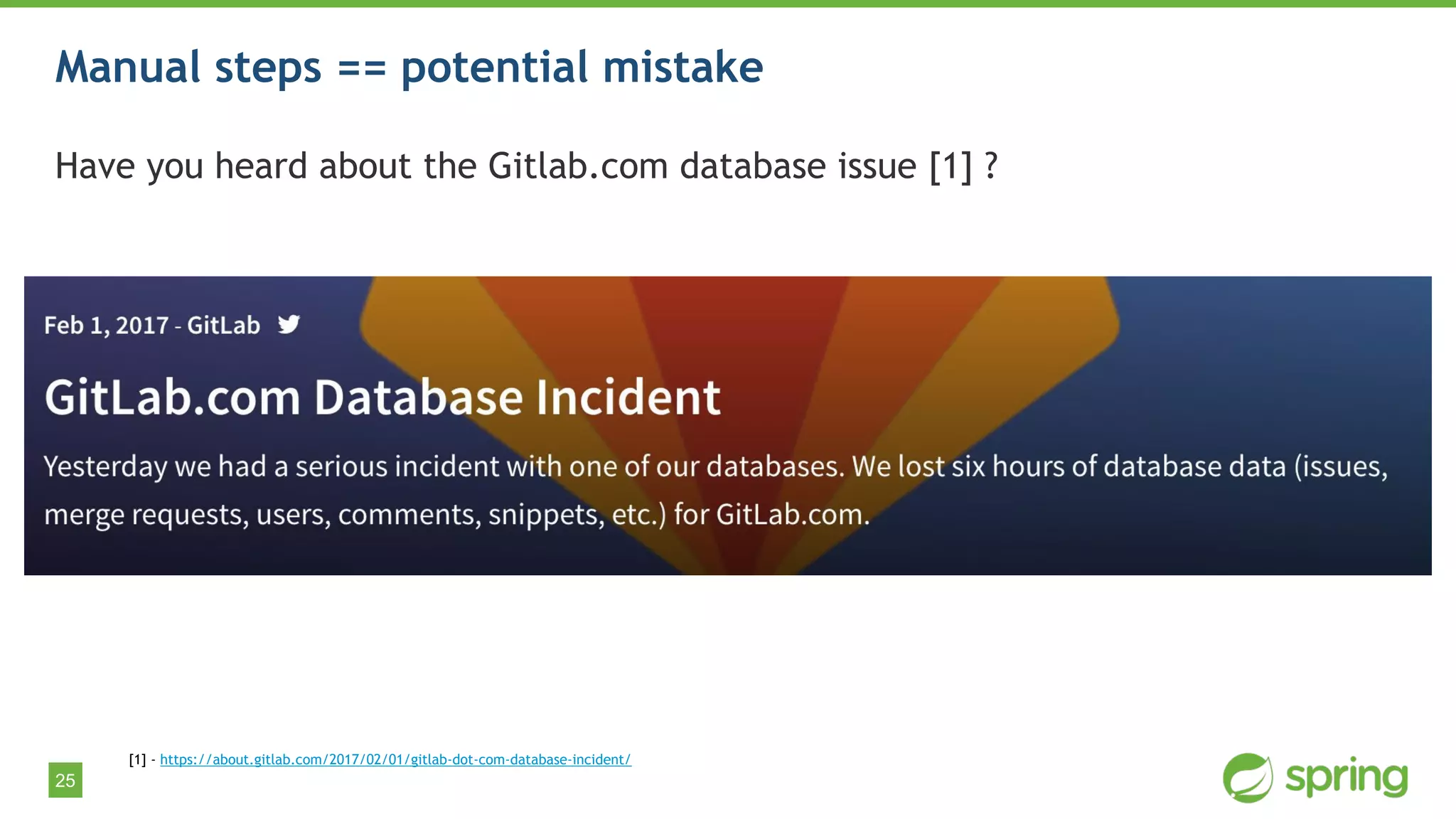 Manual steps == potential mistake

Have you heard about the Gitlab.com database issue [1] ?

Feb 1, 2017 - GitLab

GitLab.com Database Incident

Yesterday we had a serious incident with one of our databases. We lost six hours of database data (issues, merge requests, users, comments, snippets, etc.) for GitLab.com.

[1] - https://about.gitlab.com/2017/02/01/gitlab-dot-com-database-incident/

25

spring